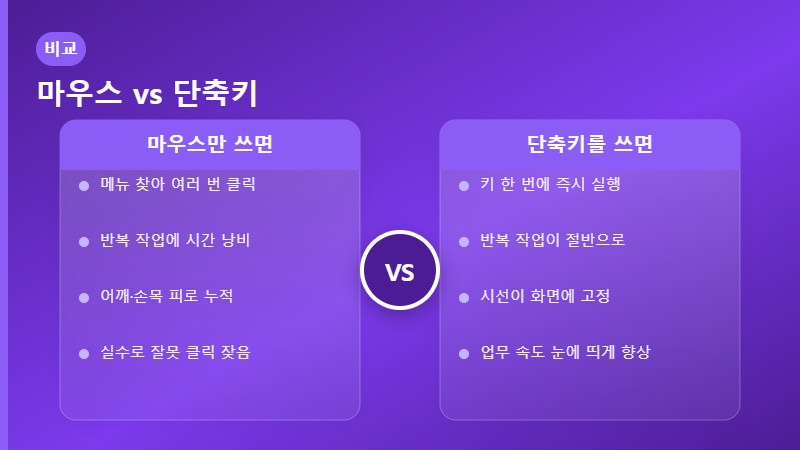 비교

마우스 vs 단축키

마우스만 쓰면

- 메뉴 찾아 여러 번 클릭
- 반복 작업에 시간 낭비
- 어깨·손목 피로 누적
- 실수로 잘못 클릭 잦음

VS

단축키를 쓰면

- 키 한 번에 즉시 실행
- 반복 작업이 절반으로
- 시선이 화면에 고정
- 업무 속도 눈에 띄게 향상